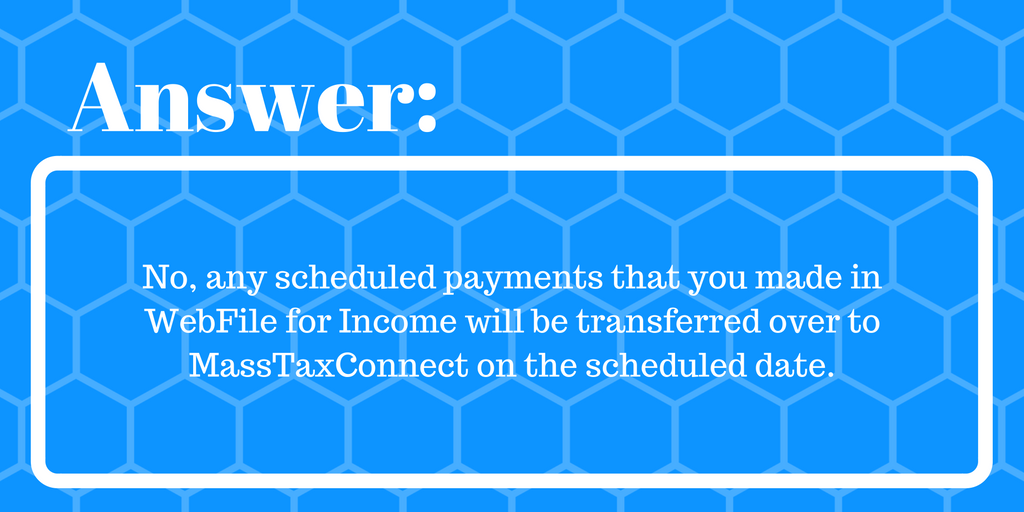 Answer:

No, any scheduled payments that you made in WebFile for Income will be transferred over to MassTaxConnect on the scheduled date.